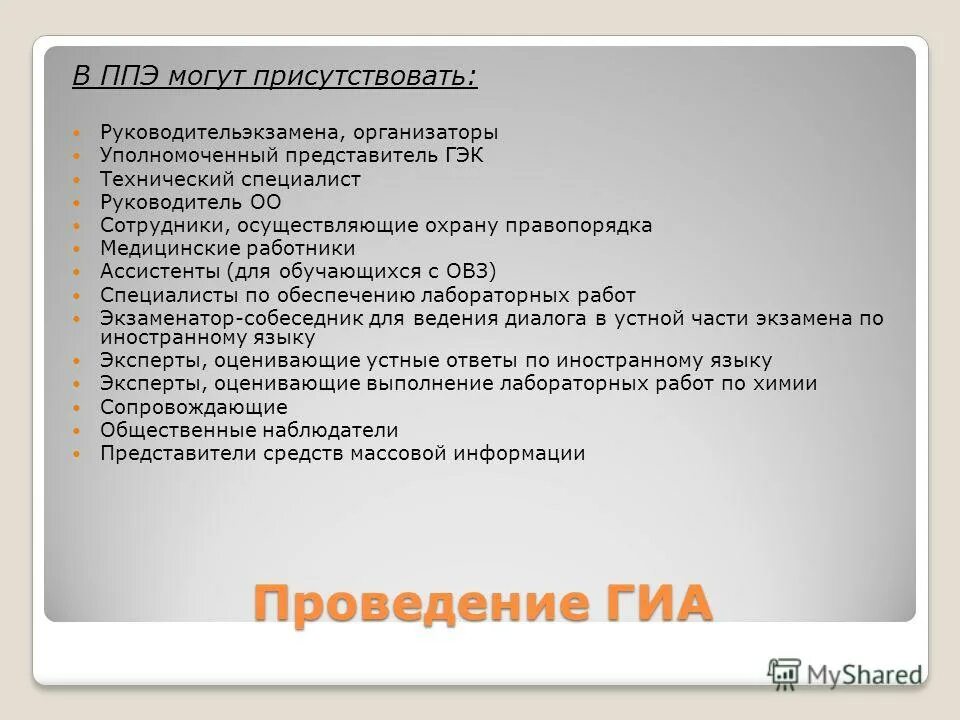 В ППЭ могут присутствовать:

- Руководительэкзамена, организаторы
- Уполномоченный представитель ГЭК
- Технический специалист
- Руководитель ОО
- Сотрудники, осуществляющие охрану правопорядка
- Медицинские работники
- Ассистенты (для обучающихся с ОВЗ)
- Специалисты по обеспечению лабораторных работ
- Экзаменатор-собеседник для ведения диалога в устной части экзамена по иностранному языку
- Эксперты, оценивающие устные ответы по иностранному языку
- Эксперты, оценивающие выполнение лабораторных работ по химии
- Сопровождающие
- Общественные наблюдатели
- Представители средств массовой информации

Проведение ГИА

MyShared